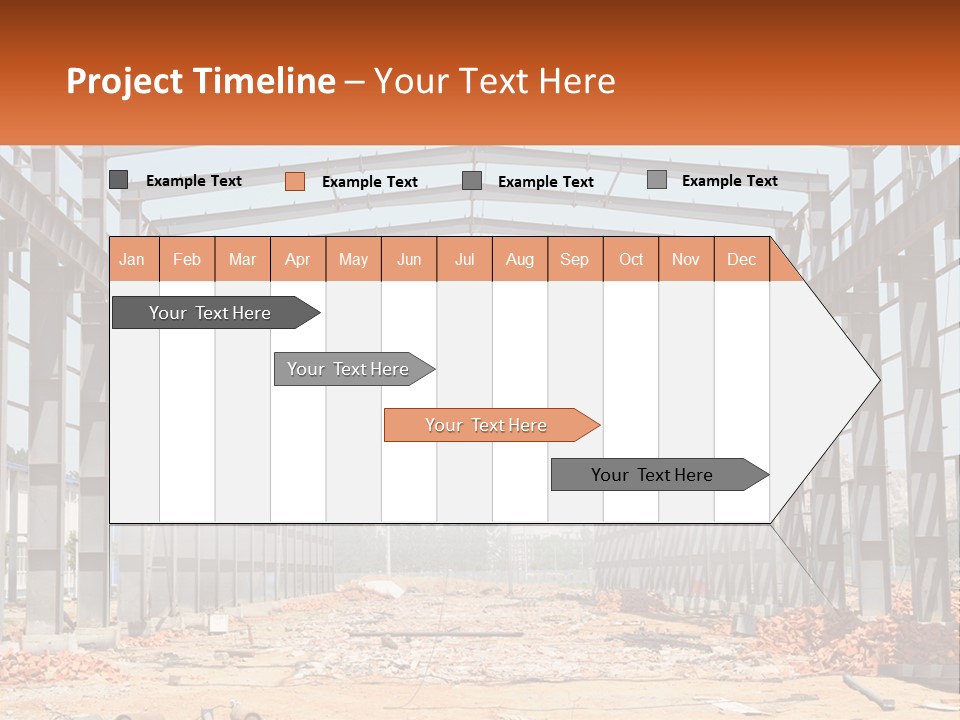 Project Timeline – Your Text Here

Example Text Example Text Example Text Example Text

| Jan | Feb | Mar | Apr | May | Jun | Jul | Aug | Sep | Oct | Nov | Dec |
|---|---|---|---|---|---|---|---|---|---|---|---|

Your Text Here

Your Text Here

Your Text Here

Your Text Here